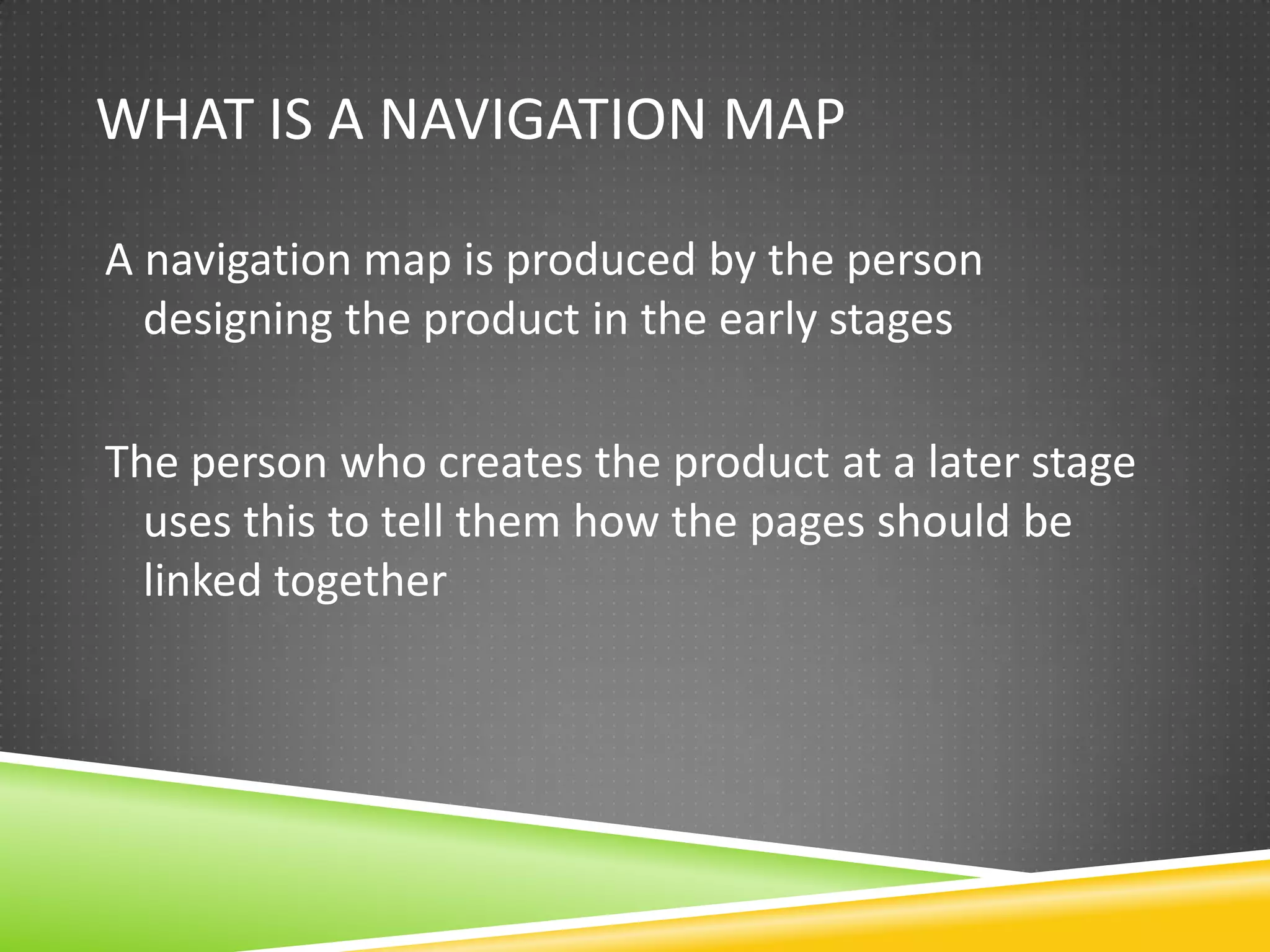 WHAT IS A NAVIGATION MAP

A navigation map is produced by the person designing the product in the early stages

The person who creates the product at a later stage uses this to tell them how the pages should be linked together